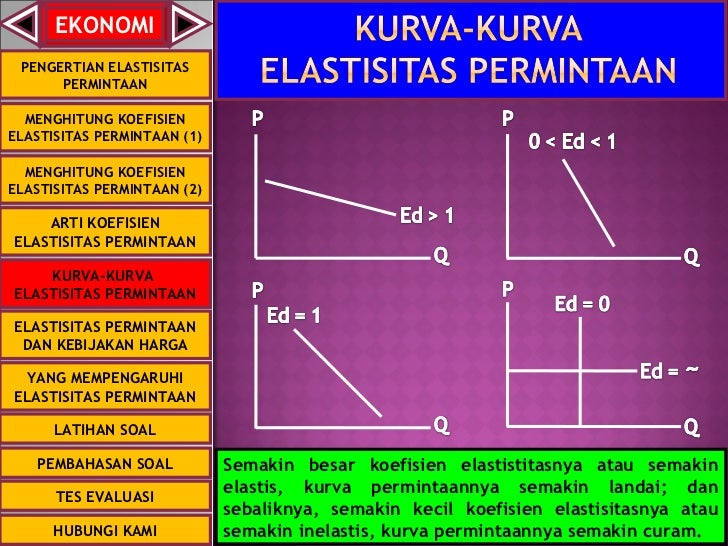 EKONOMI

PENGERTIAN ELASTISITAS PERMINTAAN

MENGHITUNG KOEFISIEN ELASTISITAS PERMINTAAN (1)

MENGHITUNG KOEFISIEN ELASTISITAS PERMINTAAN (2)

ARTI KOEFISIEN ELASTISITAS PERMINTAAN

KURVA-KURVA ELASTISITAS PERMINTAAN

ELASTISITAS PERMINTAAN DAN KEBIJAKAN HARGA

YANG MEMPENGARUHI ELASTISITAS PERMINTAAN

LATIHAN SOAL

PEMBAHASAN SOAL

TES EVALUASI

HUBUNGI KAMI

KURVA-KURVA ELASTISITAS PERMINTAAN

P
Ed > 1
Q

P
0 < Ed < 1
Q

P
Ed = 1
Q

P
Ed = 0
Ed = ~
Q

Semakin besar koefisien elastistitasnya atau semakin elastis, kurva permintaannya semakin landai; dan sebaliknya, semakin kecil koefisien elastisitasnya atau semakin inelastis, kurva permintaannya semakin curam.